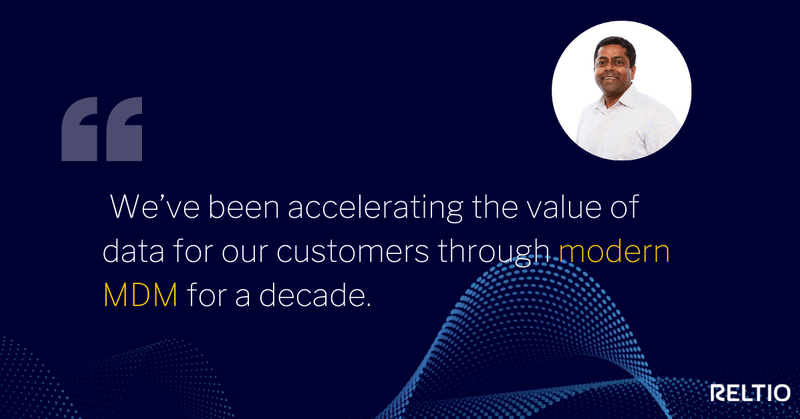 “

We’ve been accelerating the value of data for our customers through modern MDM for a decade.

RELTIO